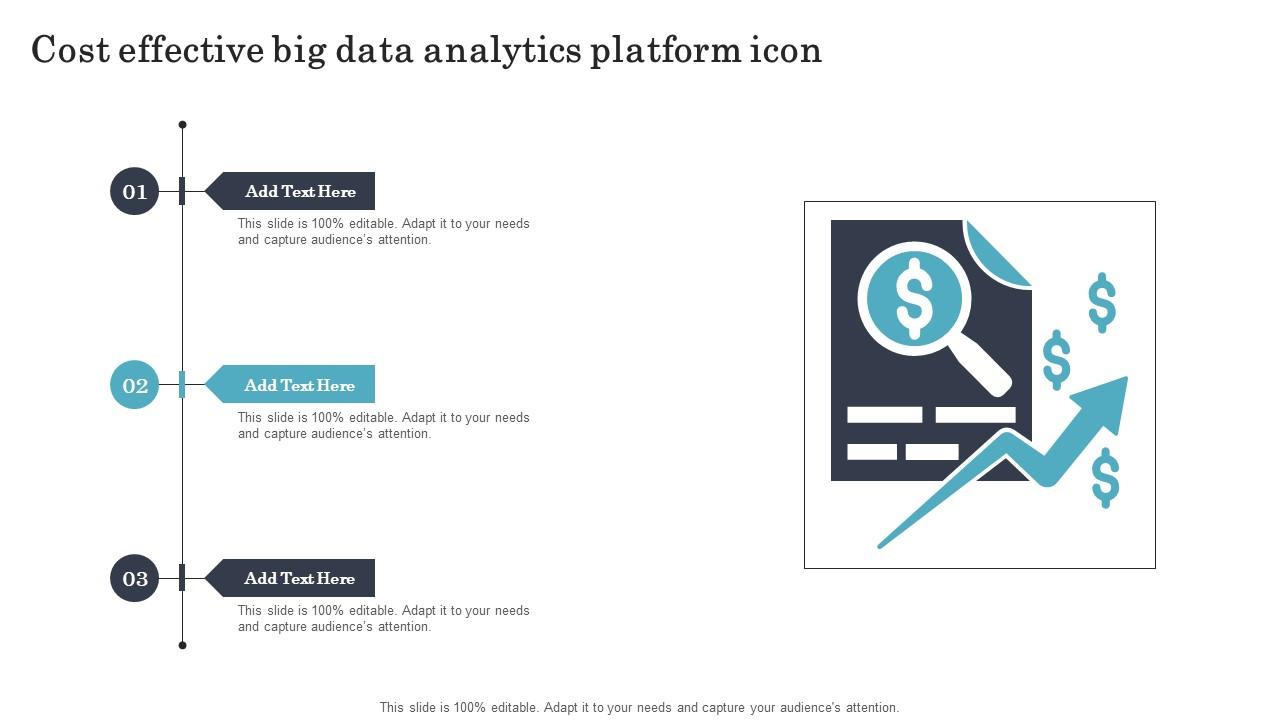 Cost effective big data analytics platform icon

01

Add Text Here

This slide is 100% editable. Adapt it to your needs and capture audience's attention.

02

Add Text Here

This slide is 100% editable. Adapt it to your needs and capture audience's attention.

03

Add Text Here

This slide is 100% editable. Adapt it to your needs and capture audience's attention.

$

$

$

$

This slide is 100% editable. Adapt it to your needs and capture your audience's attention.